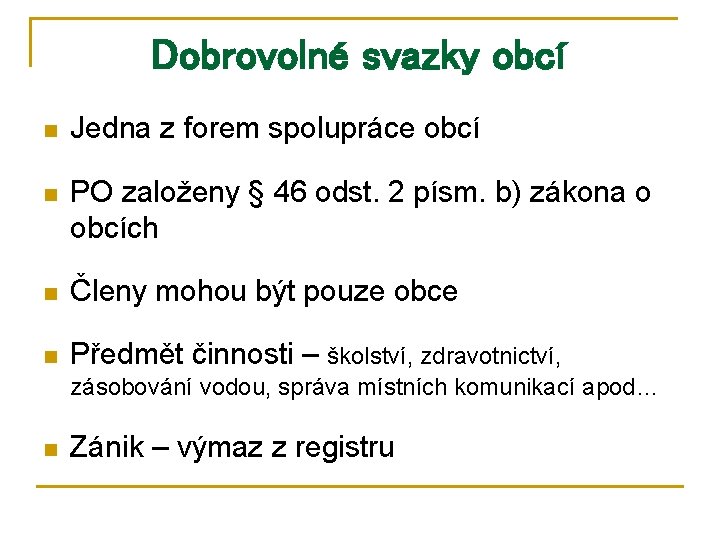 Dobrovolné svazky obcí

• Jedna z forem spolupráce obcí

• PO založeny § 46 odst. 2 písm. b) zákona o obcích

• Členy mohou být pouze obce

• Předmět činnosti – školství, zdravotnictví, zásobování vodou, správa místních komunikací apod…

• Zánik – výmaz z registru